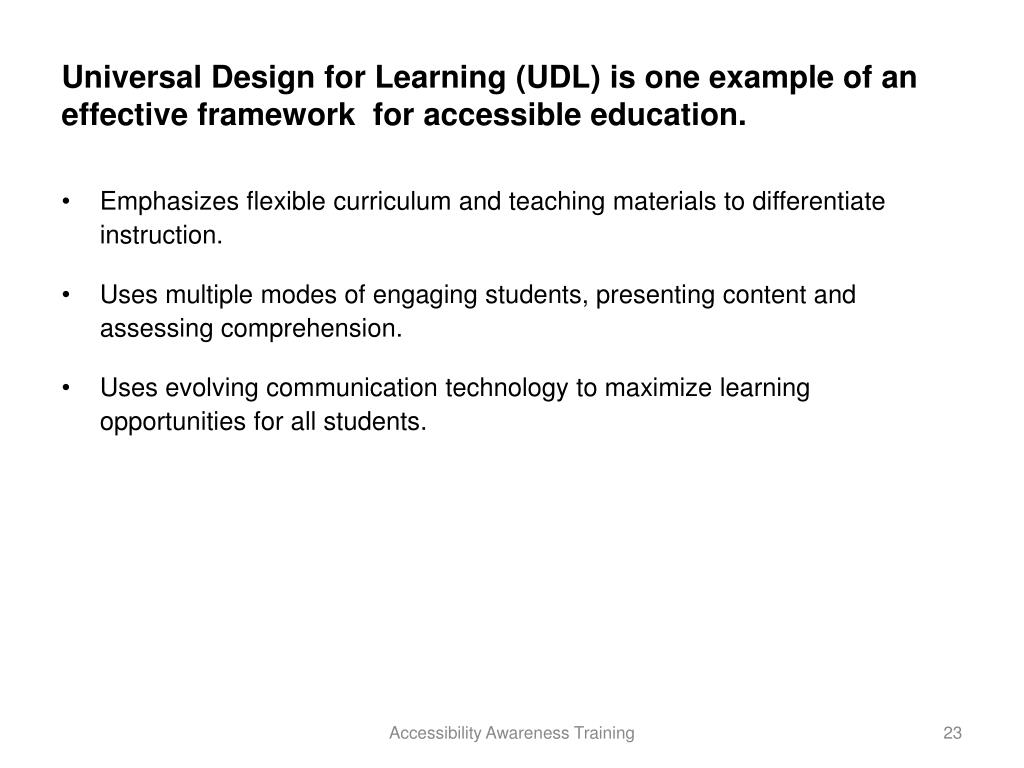 Universal Design for Learning (UDL) is one example of an effective framework  for accessible education.

• Emphasizes flexible curriculum and teaching materials to differentiate instruction.

• Uses multiple modes of engaging students, presenting content and assessing comprehension.

• Uses evolving communication technology to maximize learning opportunities for all students.

Accessibility Awareness Training

23